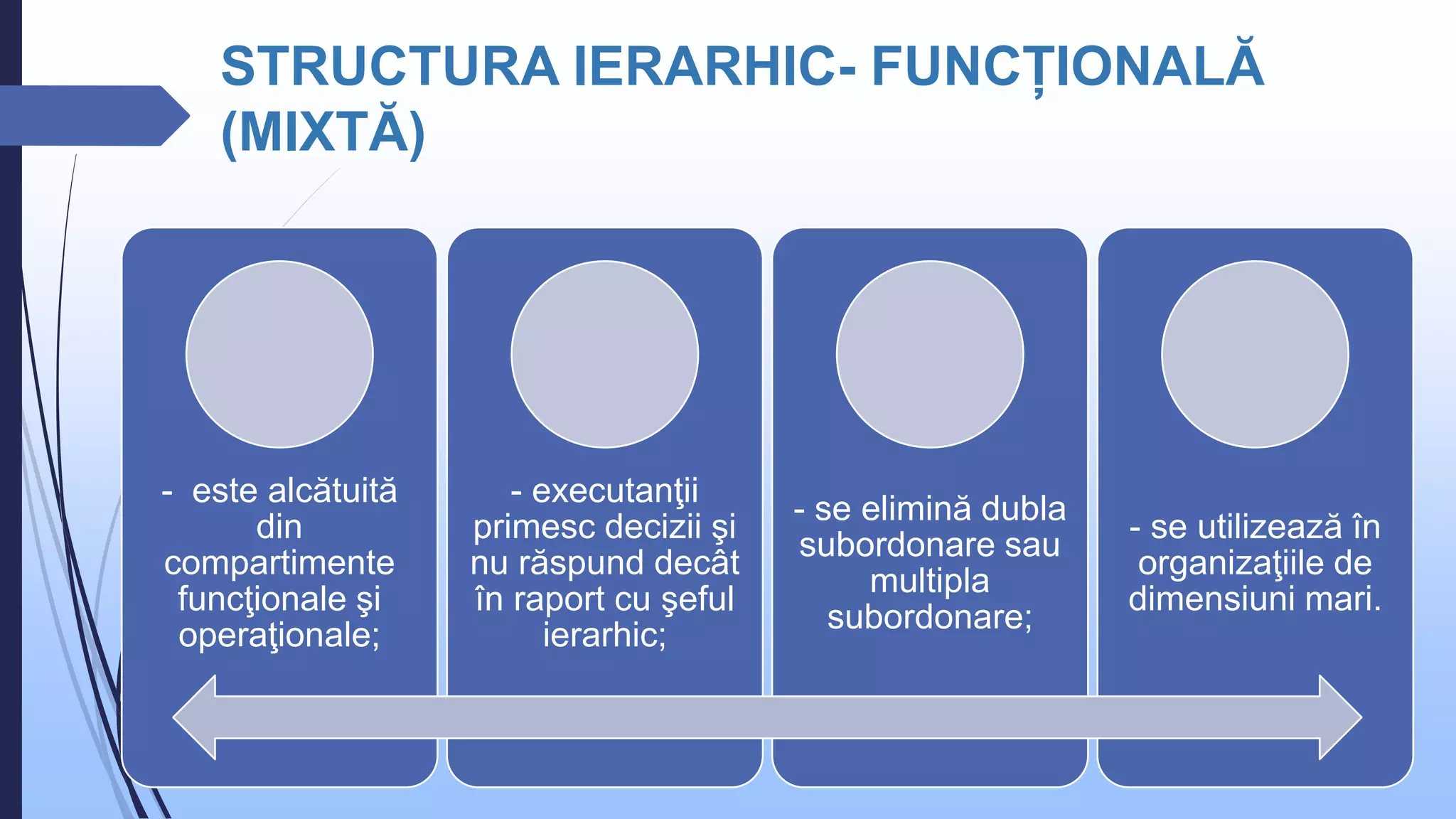 STRUCTURA IERARHIC- FUNCȚIONALĂ (MIXTĂ)

- este alcătuită din compartimente funcţionale şi operaţionale;

- executanţii primesc decizii şi nu răspund decât în raport cu şeful ierarhic;

- se elimină dubla subordonare sau multipla subordonare;

- se utilizează în organizaţiile de dimensiuni mari.